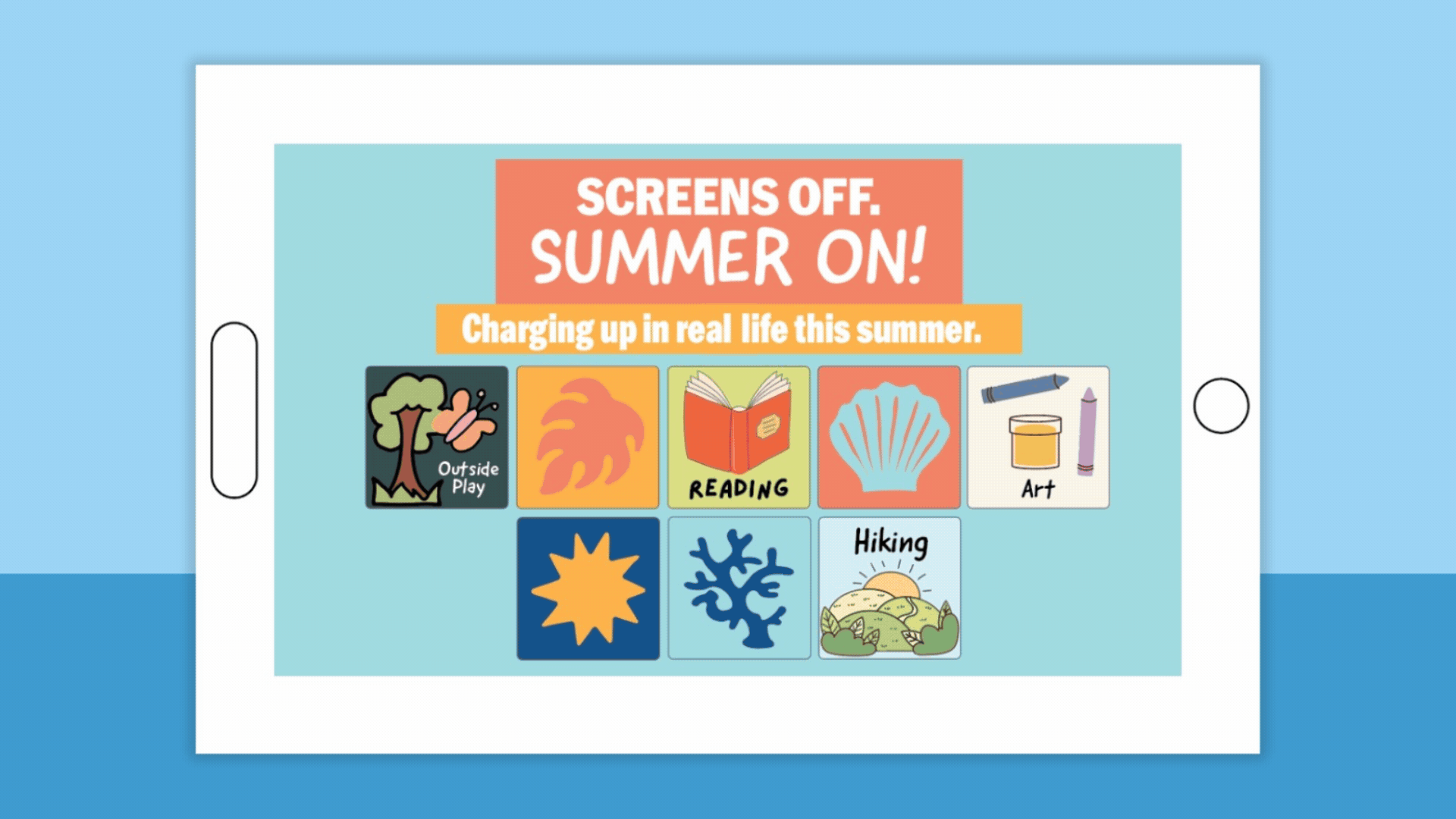 SCREENS OFF.
SUMMER ON!

Charging up in real life this summer.

Outside Play

READING

Art

Hiking